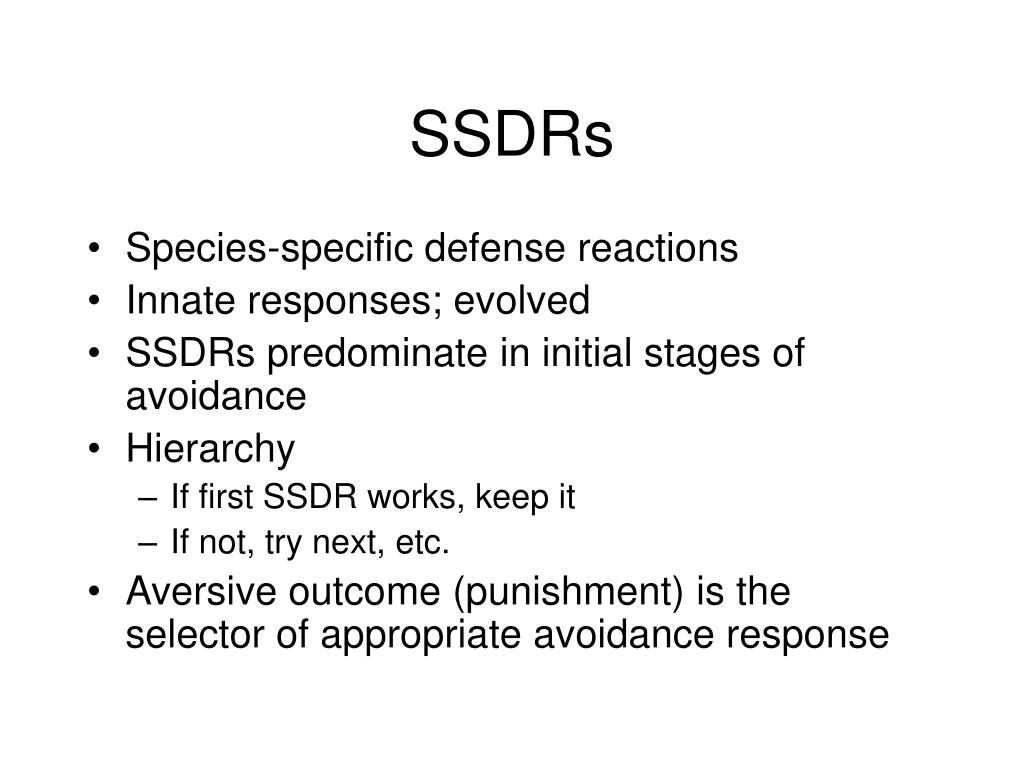 SSDRs

• Species-specific defense reactions
• Innate responses; evolved
• SSDRs predominate in initial stages of avoidance
• Hierarchy
– If first SSDR works, keep it
– If not, try next, etc.
• Aversive outcome (punishment) is the selector of appropriate avoidance response